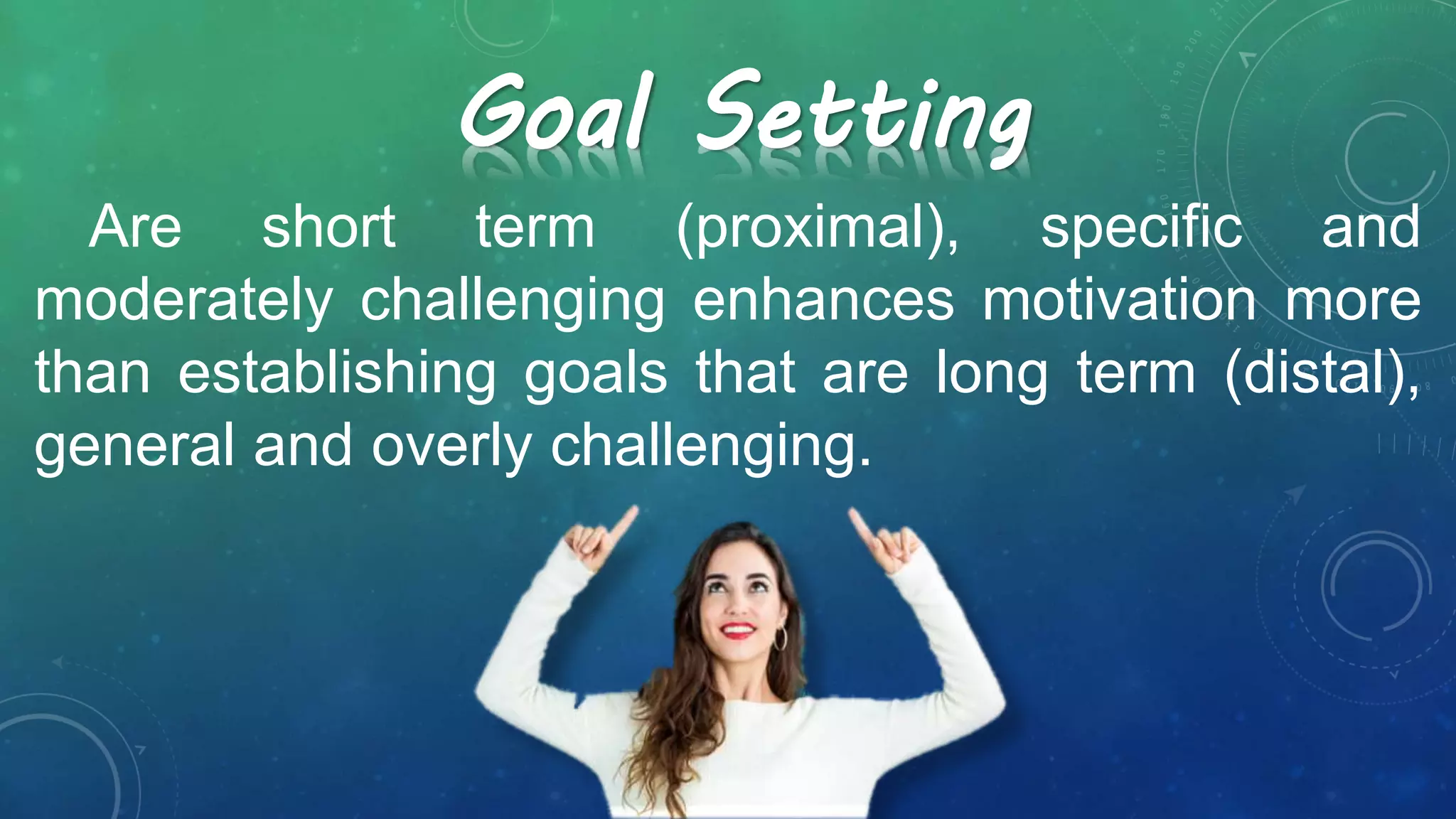 Goal Setting

Are short term (proximal), specific and moderately challenging enhances motivation more than establishing goals that are long term (distal), general and overly challenging.